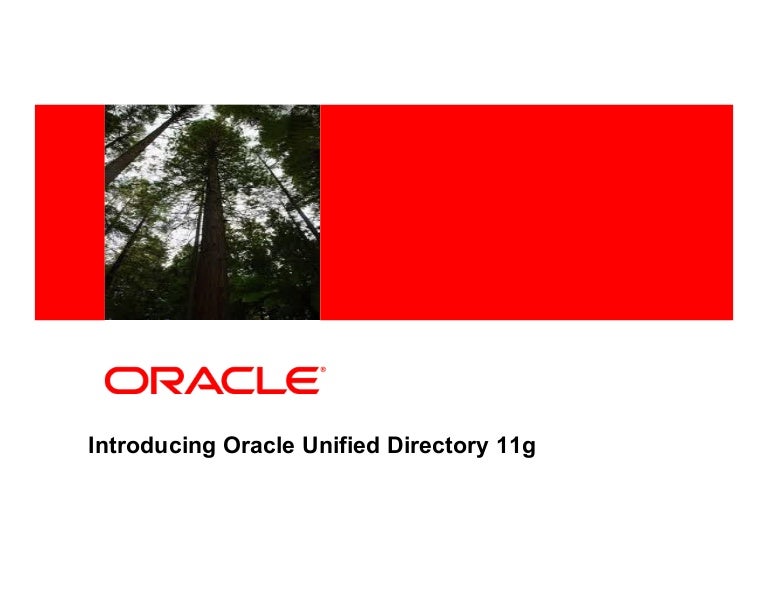 ORACLE®

Introducing Oracle Unified Directory 11g